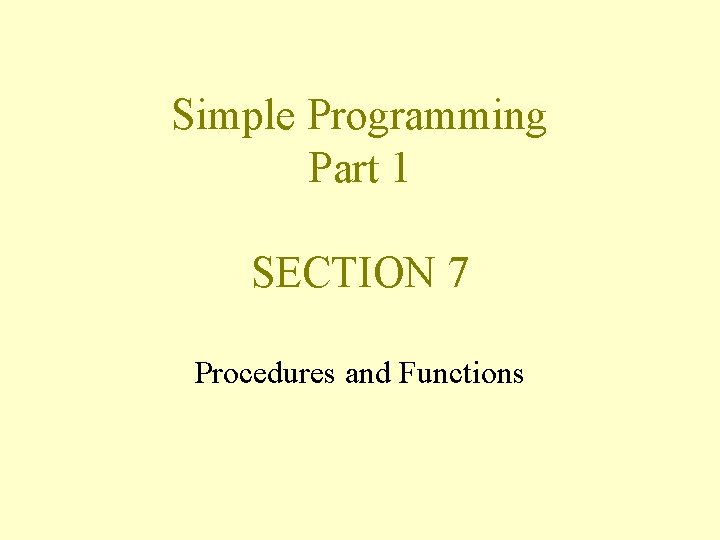 Simple Programming
Part 1

SECTION 7

Procedures and Functions